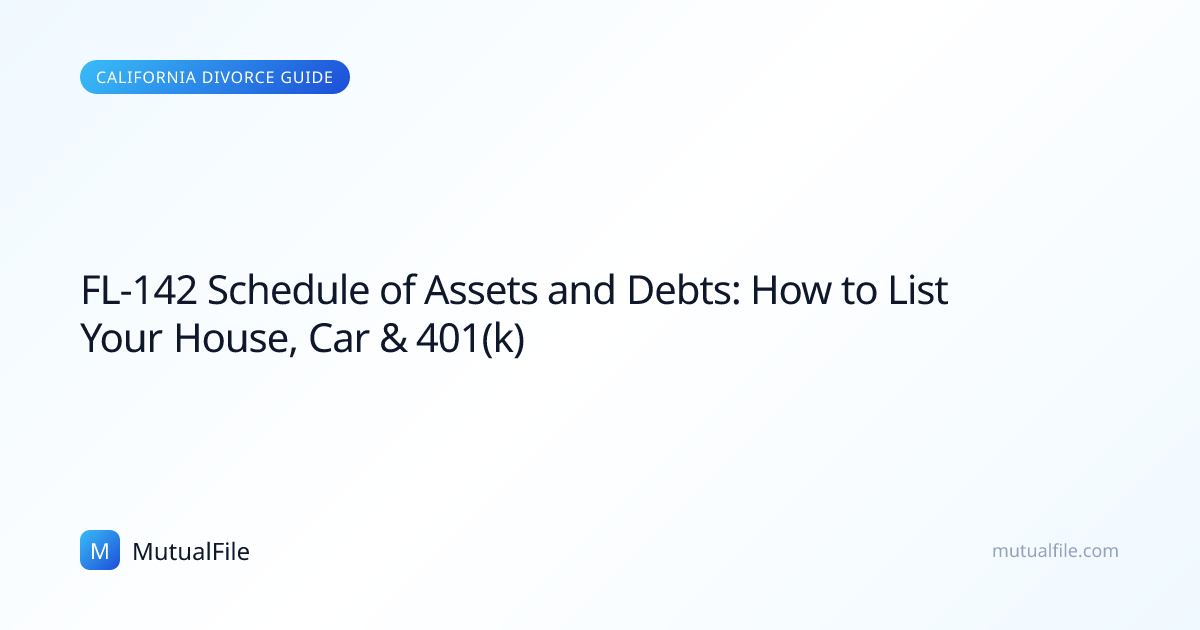 CALIFORNIA DIVORCE GUIDE

FL-142 Schedule of Assets and Debts: How to List Your House, Car & 401(k)

M MutualFile

mutualfile.com